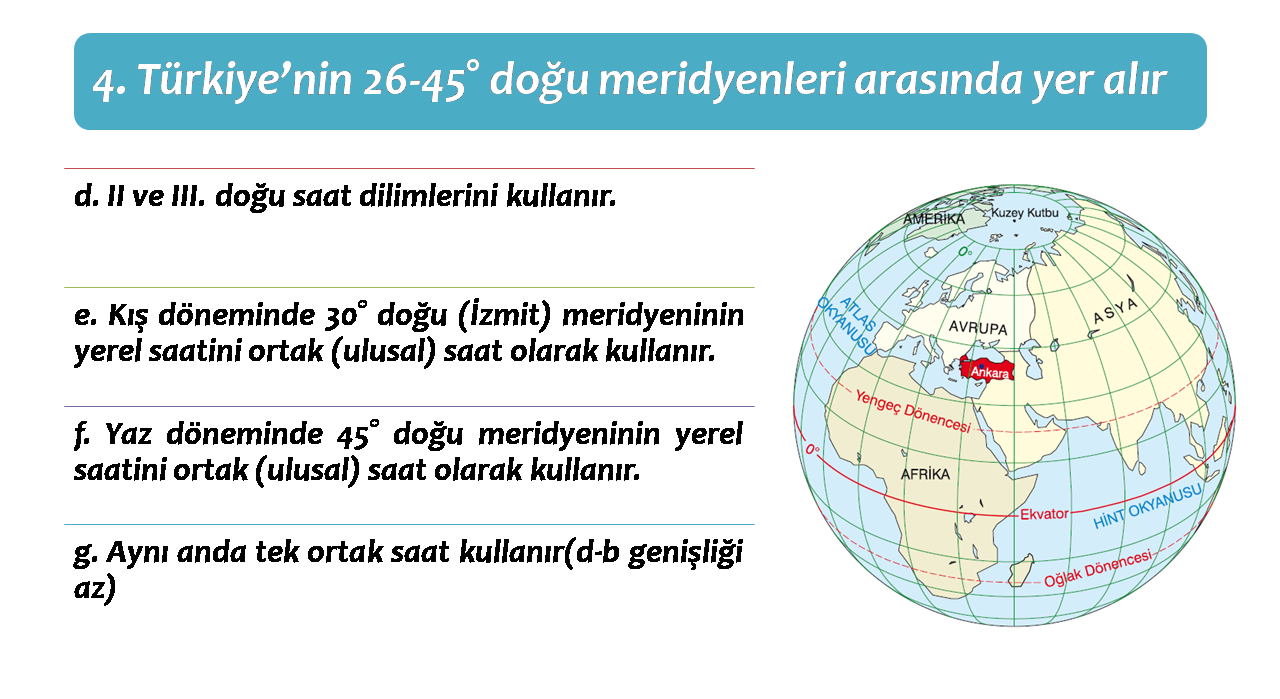 4. Türkiye'nin 26-45° doğu meridyenleri arasında yer alır

d. II ve III. doğu saat dilimlerini kullanır.

e. Kış döneminde 30° doğu (İzmit) meridyeninin yerel saatini ortak (ulusal) saat olarak kullanır.

f. Yaz döneminde 45° doğu meridyeninin yerel saatini ortak (ulusal) saat olarak kullanır.

g. Aynı anda tek ortak saat kullanır(d-b genişliği az)

AMERİKA
Kuzey Kutbu
0°
ATLAS OKYANUSU
AVRUPA
ASYA
Ankara
Yengeç Dönencesi
0°
AFRİKA
Ekvator
HİNT OKYANUSU
Oğlak Dönencesi